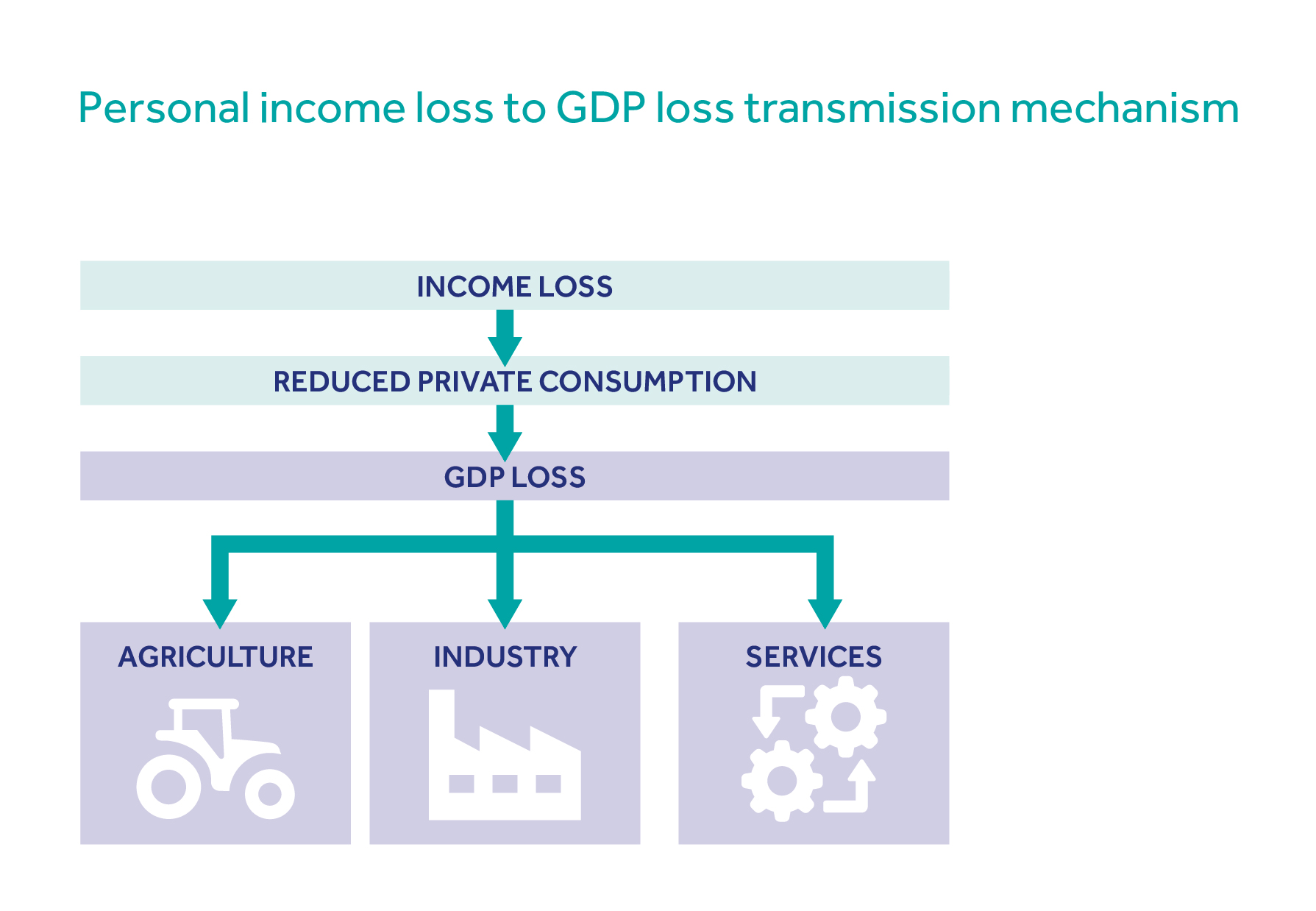 Personal income loss to GDP loss transmission mechanism

INCOME LOSS

REDUCED PRIVATE CONSUMPTION

GDP LOSS

AGRICULTURE

INDUSTRY

SERVICES